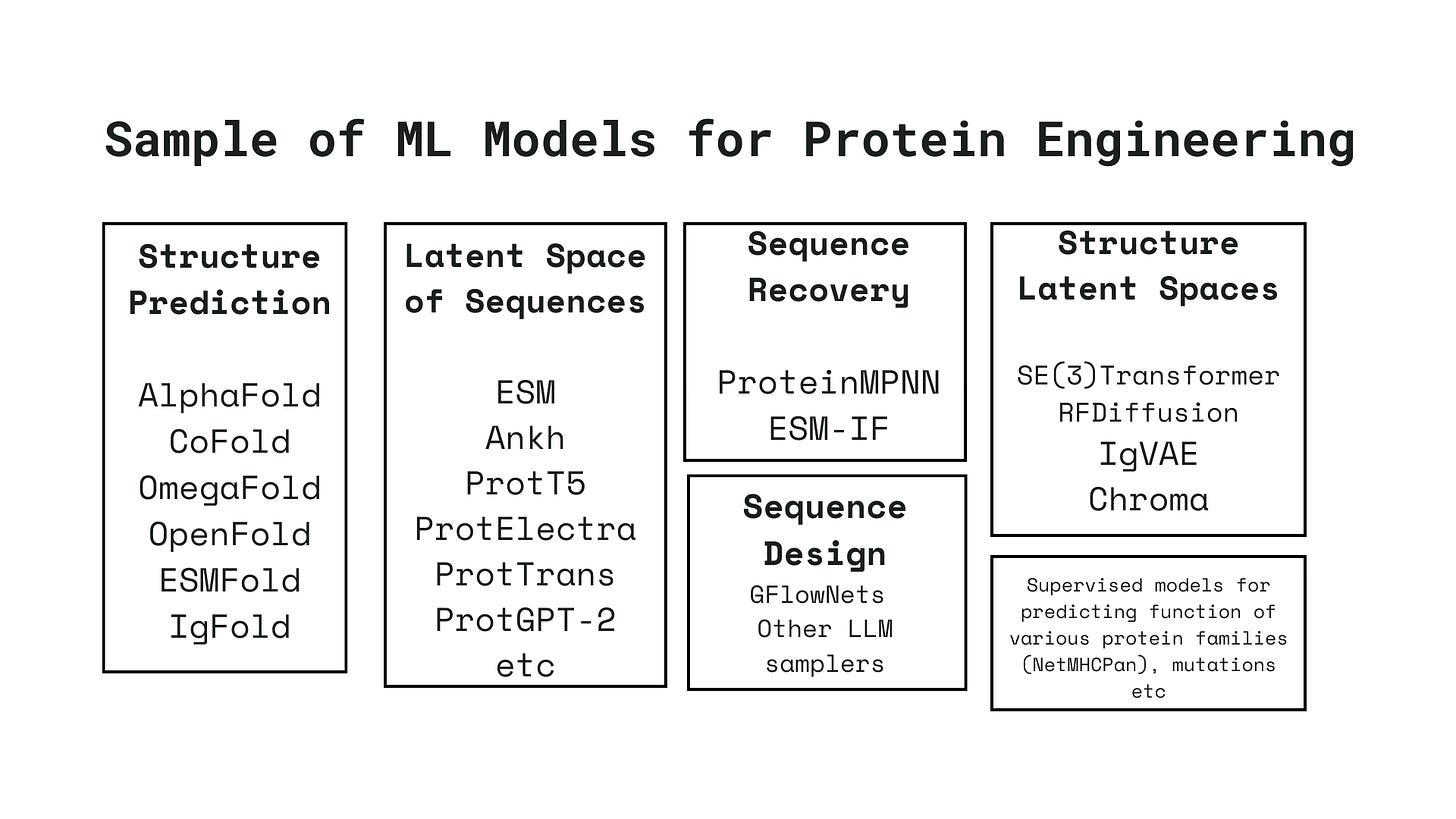 Sample of ML Models for Protein Engineering

Structure Prediction

AlphaFold
CoFold
OmegaFold
OpenFold
ESMFold
IgFold

Latent Space of Sequences

ESM
Ankh
ProtT5
ProtElectra
ProtTrans
ProtGPT-2
etc

Sequence Recovery

ProteinMPNN
ESM-IF

Sequence Design

GFlowNets
Other LLM samplers

Structure Latent Spaces

SE(3)Transformer
RFDiffusion
IgVAE
Chroma

Supervised models for predicting function of various protein families (NetMHCPan), mutations etc